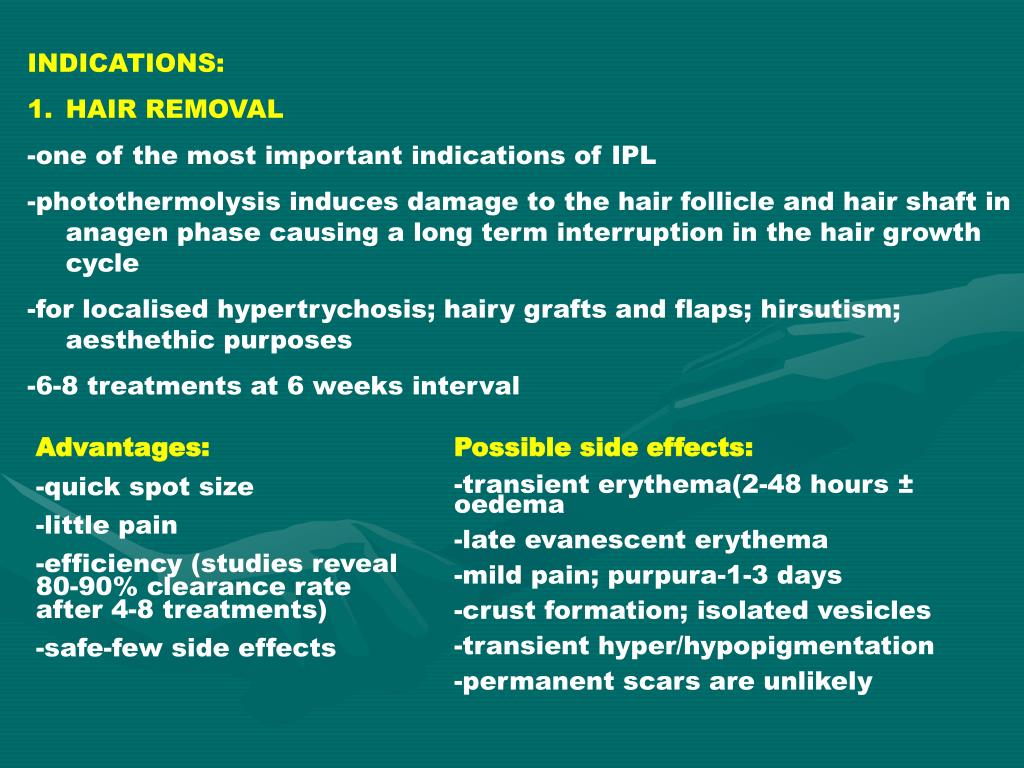 INDICATIONS:

1. HAIR REMOVAL

-one of the most important indications of IPL

-photothermolysis induces damage to the hair follicle and hair shaft in anagen phase causing a long term interruption in the hair growth cycle

-for localised hypertrychosis; hairy grafts and flaps; hirsutism; aesthethic purposes

-6-8 treatments at 6 weeks interval

Advantages:

-quick spot size

-little pain

-efficiency (studies reveal 80-90% clearance rate after 4-8 treatments)

-safe-few side effects

Possible side effects:

-transient erythema(2-48 hours ± oedema

-late evanescent erythema

-mild pain; purpura-1-3 days

-crust formation; isolated vesicles

-transient hyper/hypopigmentation

-permanent scars are unlikely